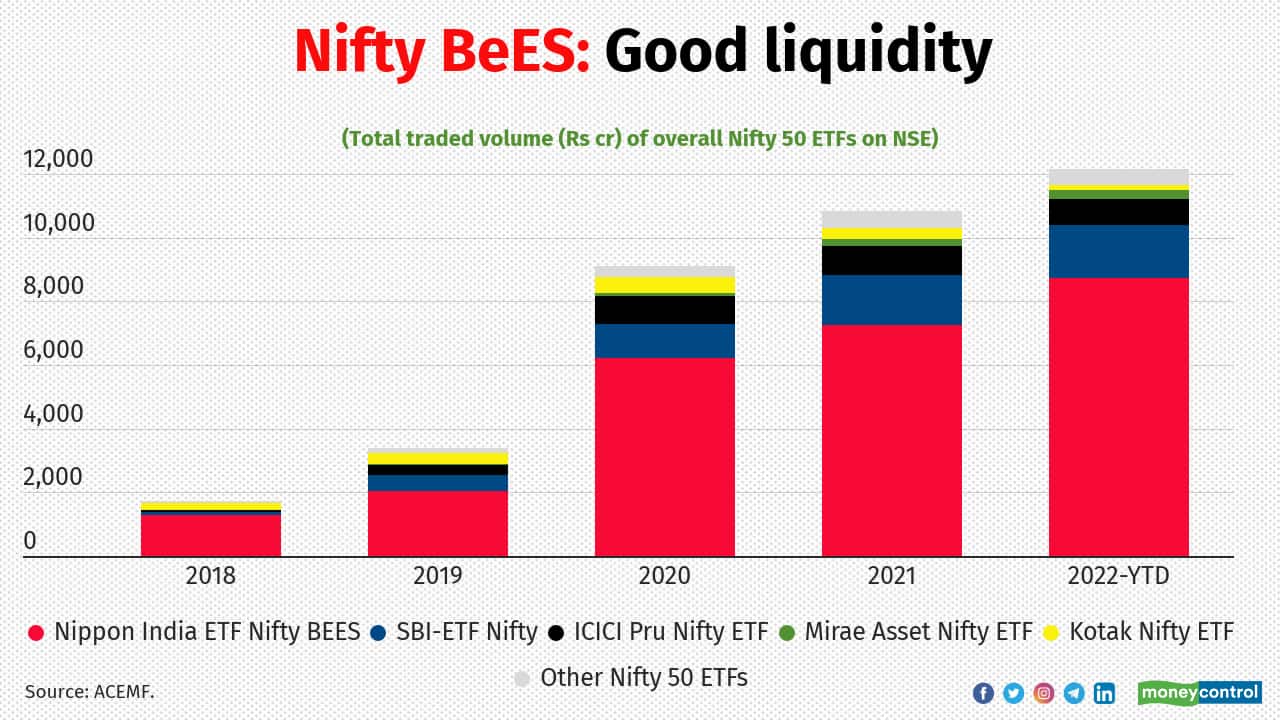 Nifty BeES: Good liquidity

(Total traded volume (Rs cr) of overall Nifty 50 ETFs on NSE)

12,000
10,000
8,000
6,000
4,000
2,000
0

2018 2019 2020 2021 2022-YTD

Nippon India ETF Nifty BEES SBI-ETF Nifty ICICI Pru Nifty ETF Mirae Asset Nifty ETF Kotak Nifty ETF Other Nifty 50 ETFs

Source: ACEMF.

moneycontrol